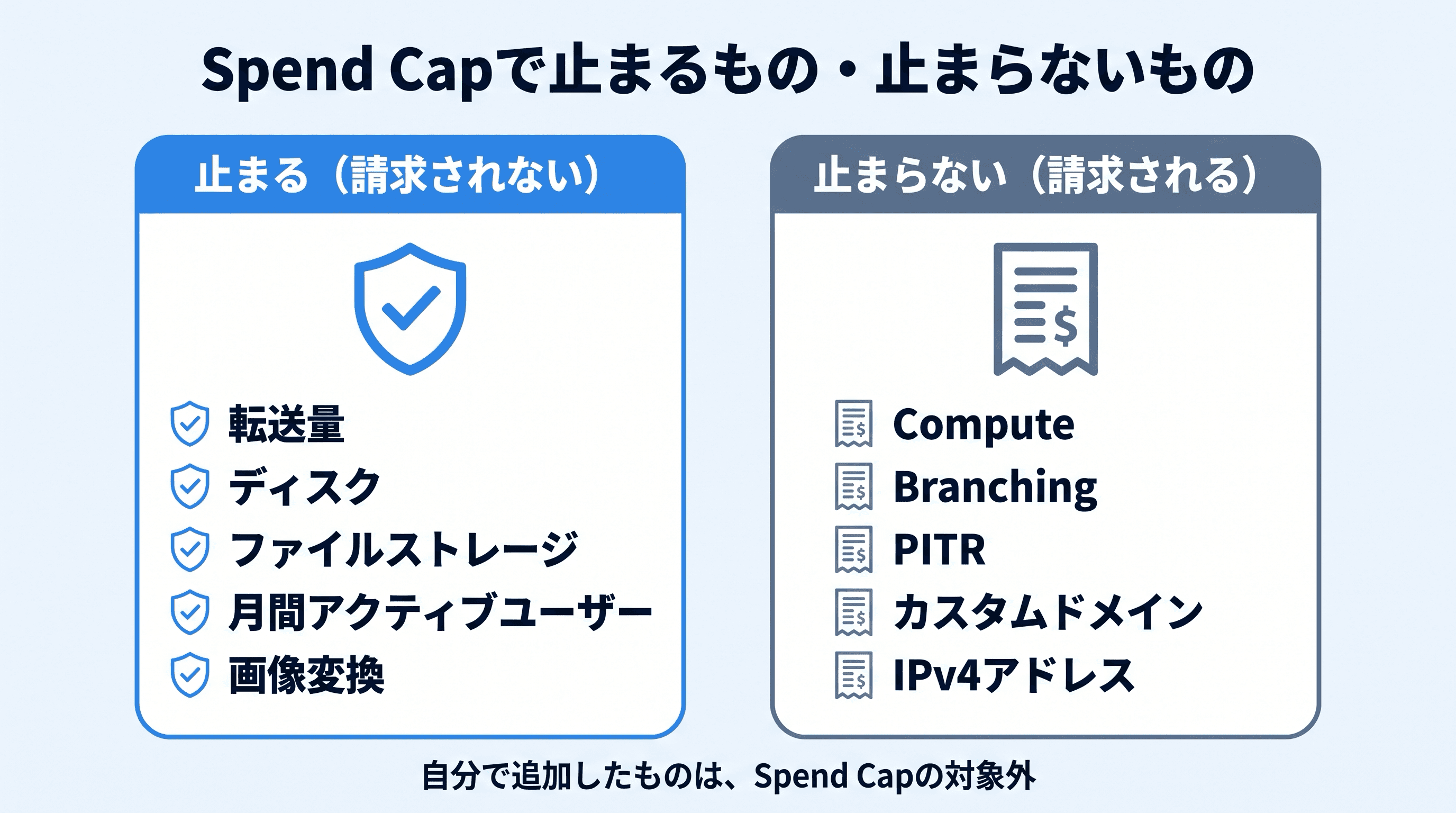 Spend Capで止まるもの・止まらないもの

止まる（請求されない）

転送量
ディスク
ファイルストレージ
月間アクティブユーザー
画像変換

止まらない（請求される）

Compute
Branching
PITR
カスタムドメイン
IPv4アドレス

自分で追加したものは、Spend Capの対象外